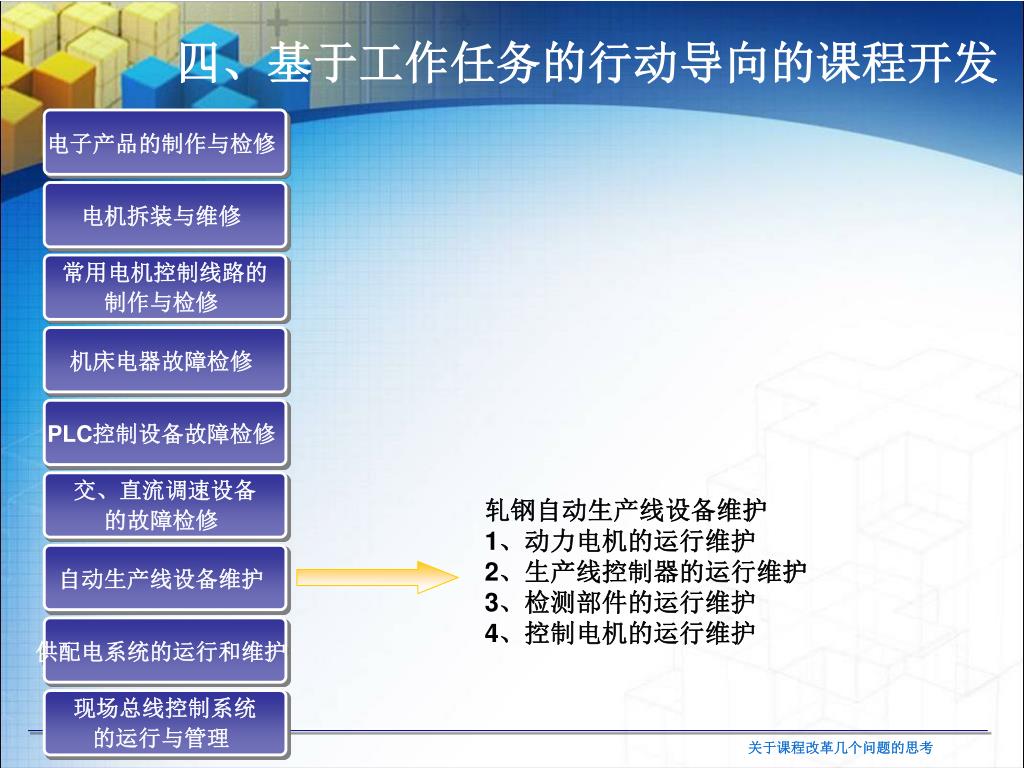 四、基于工作任务的行动导向的课程开发

电子产品的制作与检修

电机拆装与维修

常用电机控制线路的制作与检修

机床电器故障检修

PLC控制设备故障检修

交、直流调速设备的故障检修

自动生产线设备维护

供配电系统的运行和维护

现场总线控制系统的运行与管理

轧钢自动生产线设备维护
1、动力电机的运行维护
2、生产线控制器的运行维护
3、检测部件的运行维护
4、控制电机的运行维护

关于课程改革几个问题的思考